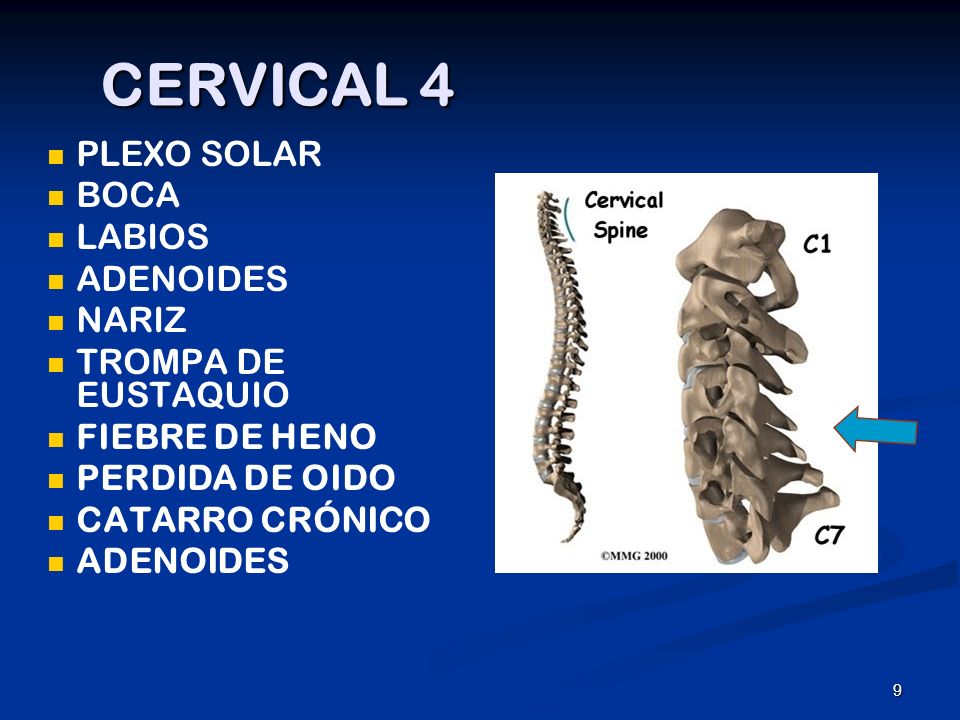 CERVICAL 4

- PLEXO SOLAR
- BOCA
- LABIOS
- ADENOIDES
- NARIZ
- TROMPA DE EUSTAQUIO
- FIEBRE DE HENO
- PERDIDA DE OIDO
- CATARRO CRÓNICO
- ADENOIDES

Cervical Spine

C1

C7

©MMG 2000

9